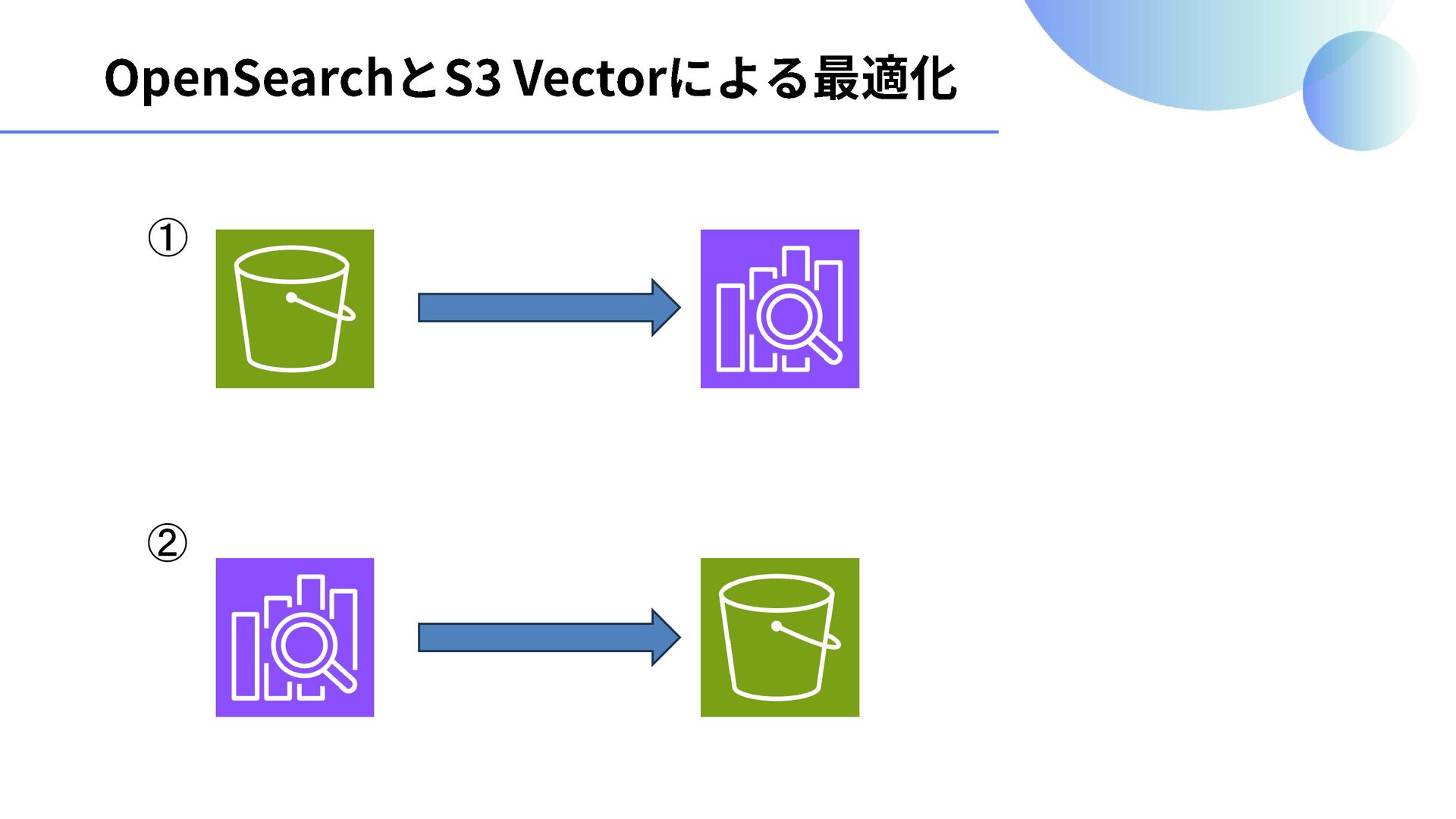 OpenSearchとS3 Vectorによる最適化

①

②